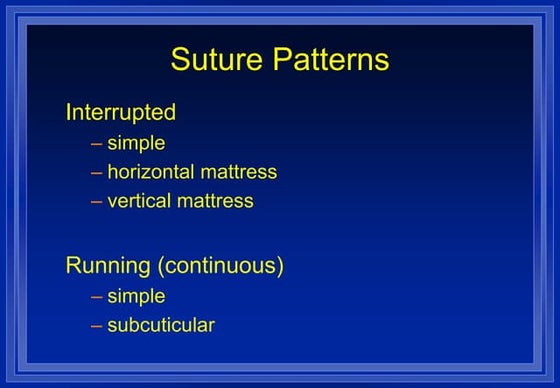 Suture Patterns

Interrupted
– simple
– horizontal mattress
– vertical mattress

Running (continuous)
– simple
– subcuticular